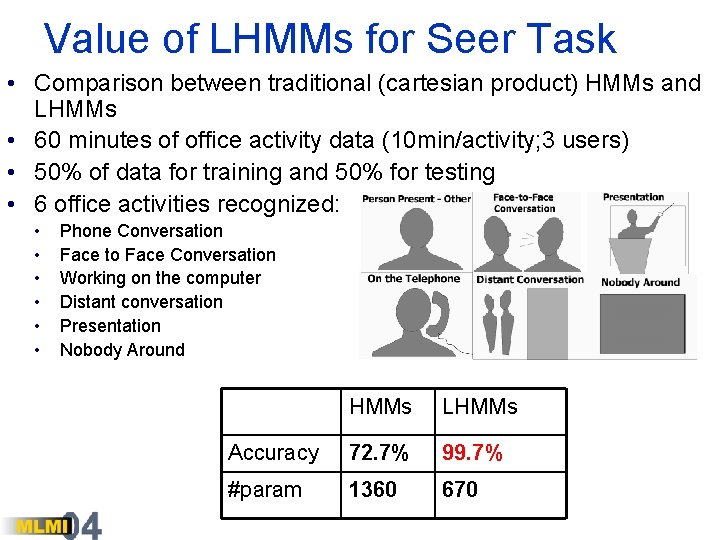 Value of LHMMs for Seer Task

• Comparison between traditional (cartesian product) HMMs and LHMMs
• 60 minutes of office activity data (10min/activity;3 users)
• 50% of data for training and 50% for testing
• 6 office activities recognized:
  • Phone Conversation
  • Face to Face Conversation
  • Working on the computer
  • Distant conversation
  • Presentation
  • Nobody Around

Person Present - Other
Face-to-Face Conversation
Presentation
On the Telephone
Distant Conversation
Nobody Around

| | HMMs | LHMMs |
|---|---|---|
| Accuracy | 72.7% | 99.7% |
| #param | 1360 | 670 |

MLMI 04